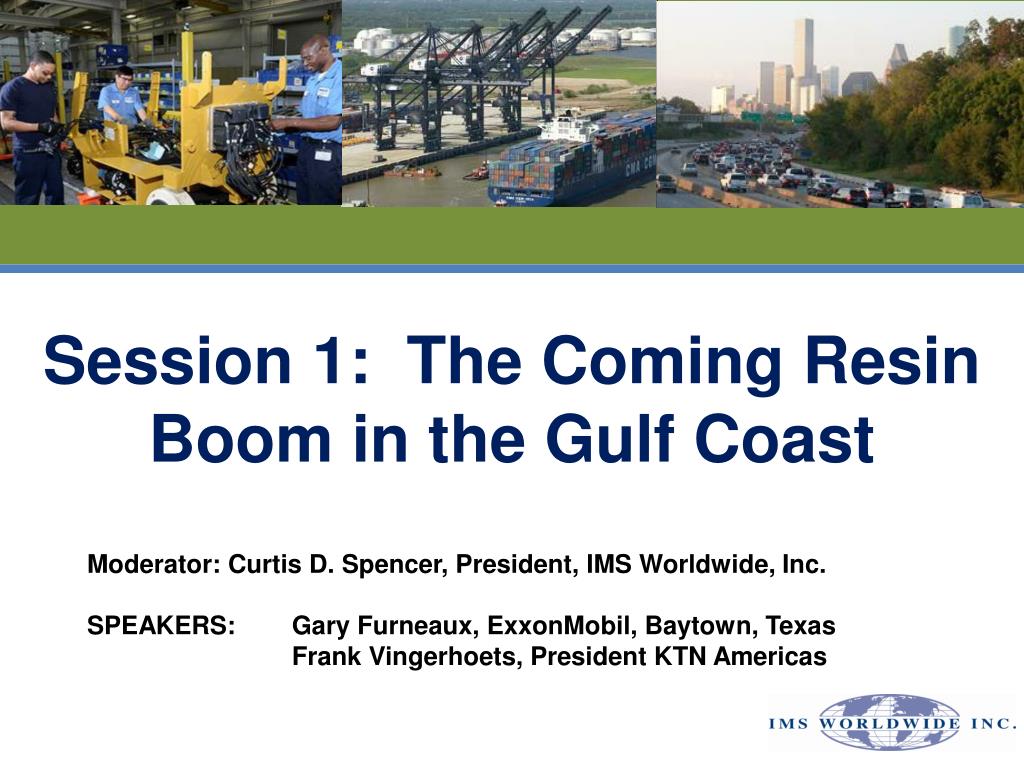 Session 1: The Coming Resin Boom in the Gulf Coast

Moderator: Curtis D. Spencer, President, IMS Worldwide, Inc.

SPEAKERS: Gary Furneaux, ExxonMobil, Baytown, Texas
Frank Vingerhoets, President KTN Americas

IMS WORLDWIDE INC.